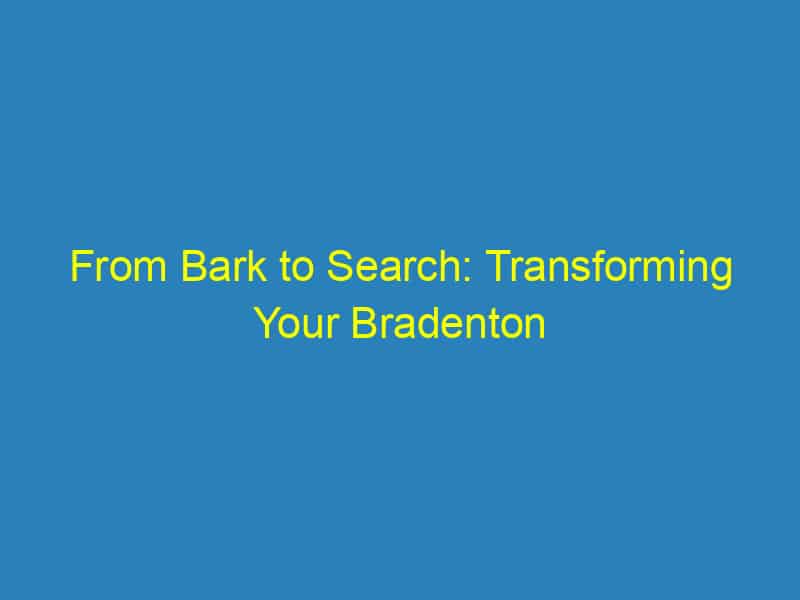 From Bark to Search: Transforming Your Bradenton